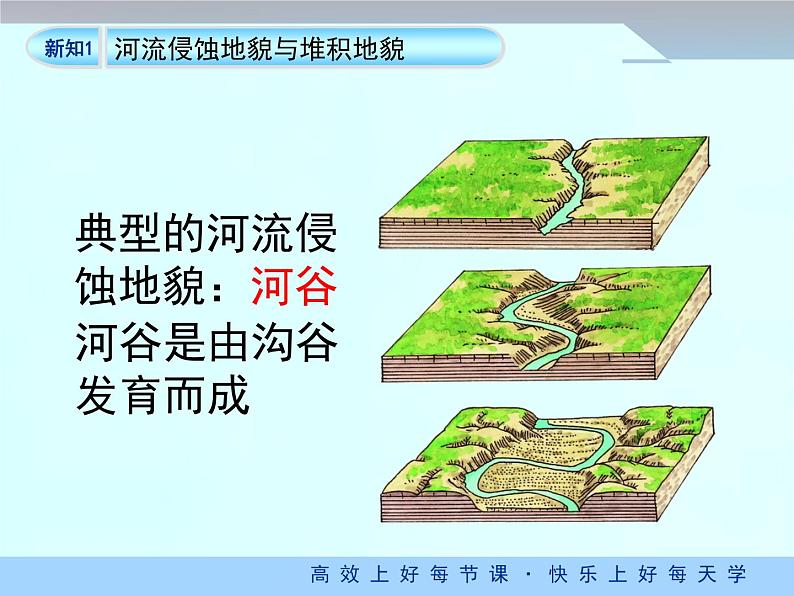 新知1 河流侵蚀地貌与堆积地貌

典型的河流侵蚀地貌：河谷
河谷是由沟谷发育而成

高效上好每节课 · 快乐上好每天学